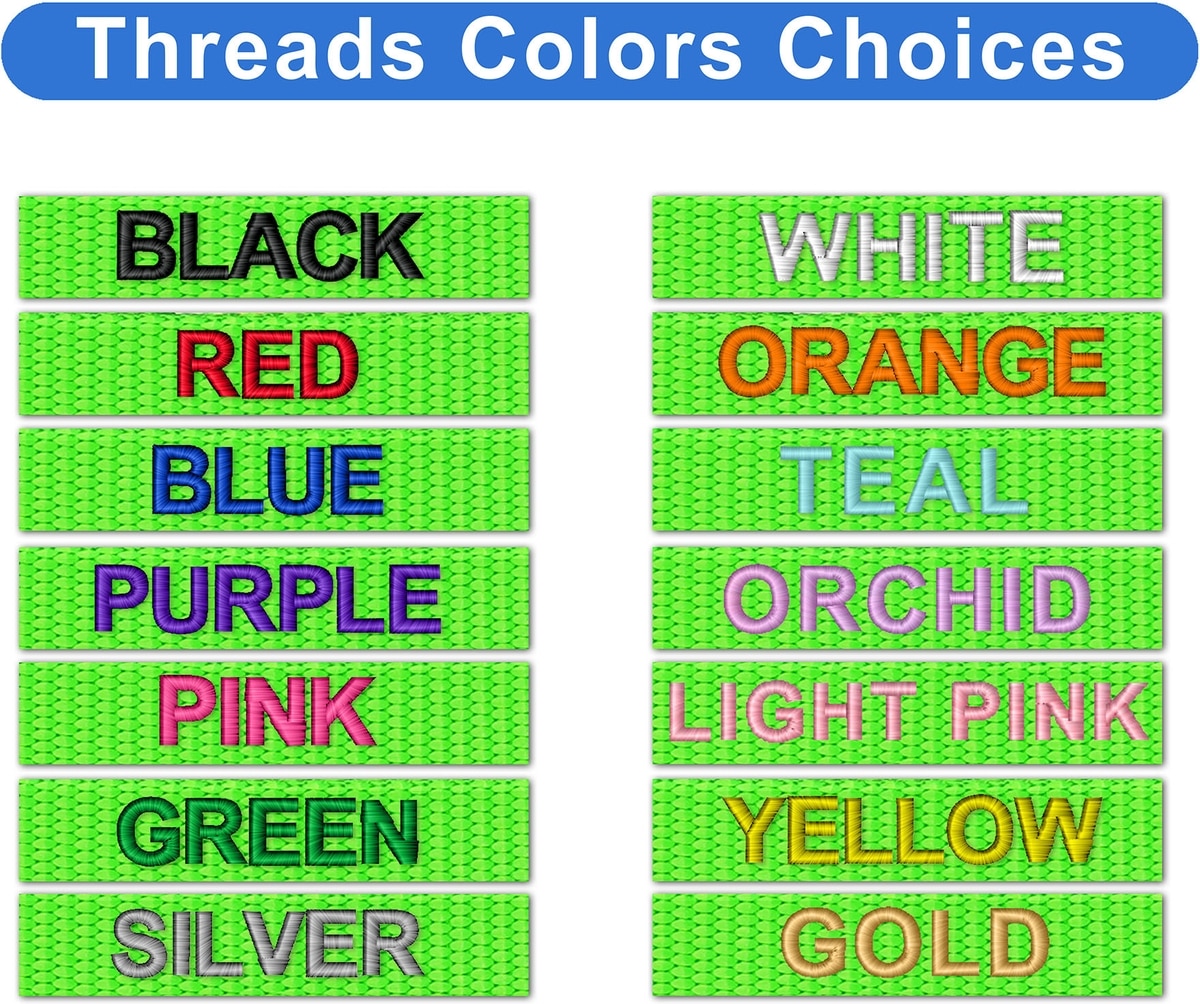 Threads Colors Choices

BLACK
RED
BLUE
PURPLE
PINK
GREEN
SILVER

WHITE
ORANGE
TEAL
ORCHID
LIGHT PINK
YELLOW
GOLD